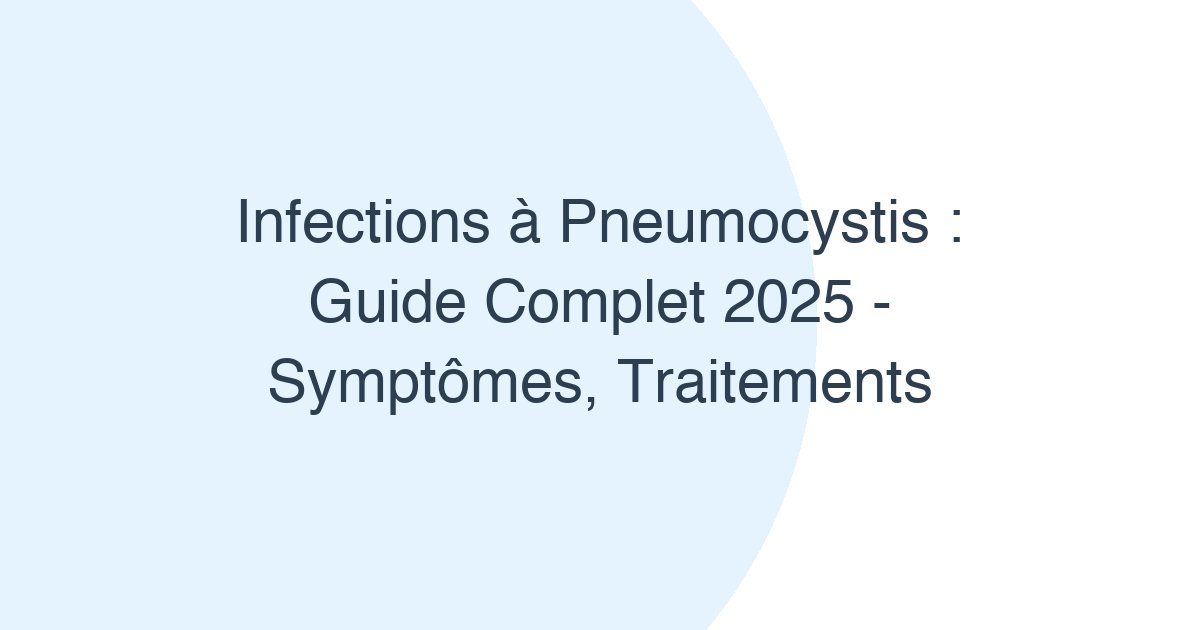 Infections à Pneumocystis : Guide Complet 2025 - Symptômes, Traitements